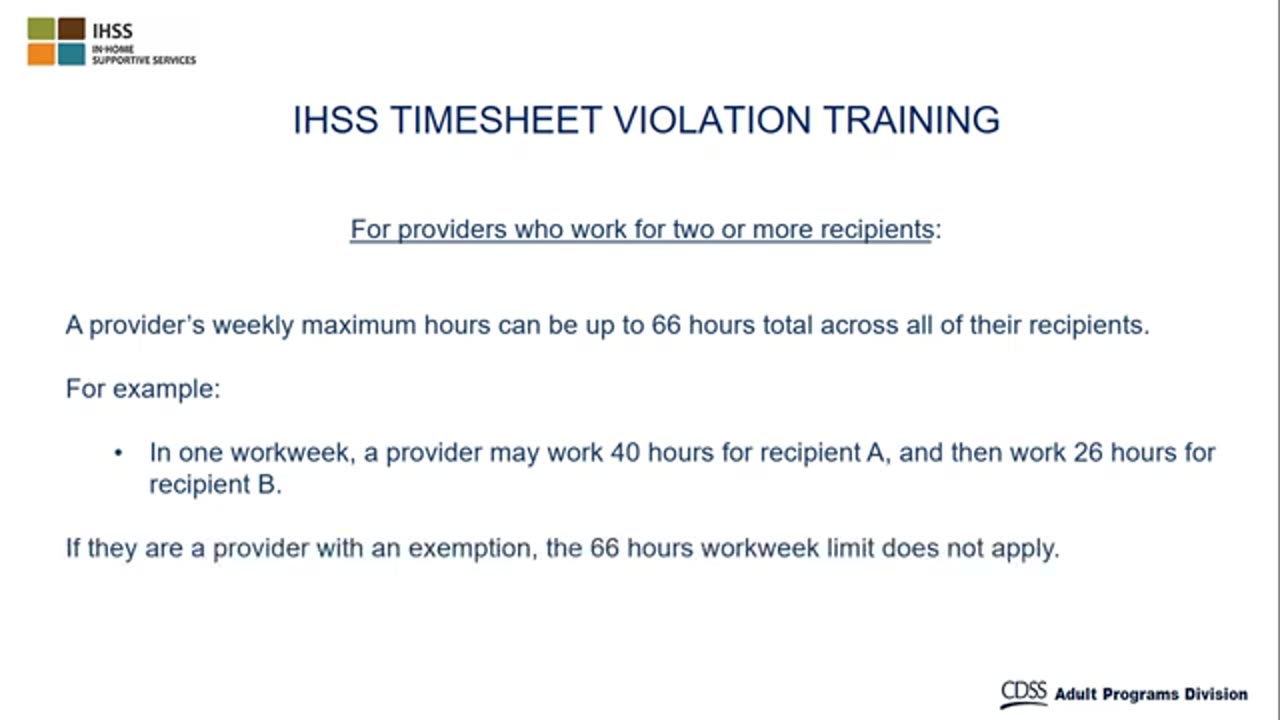 IHSS
IN-HOME
SUPPORTIVE SERVICES

IHSS TIMESHEET VIOLATION TRAINING

For providers who work for two or more recipients:

A provider's weekly maximum hours can be up to 66 hours total across all of their recipients.

For example:

• In one workweek, a provider may work 40 hours for recipient A, and then work 26 hours for recipient B.

If they are a provider with an exemption, the 66 hours workweek limit does not apply.

CDSS Adult Programs Division